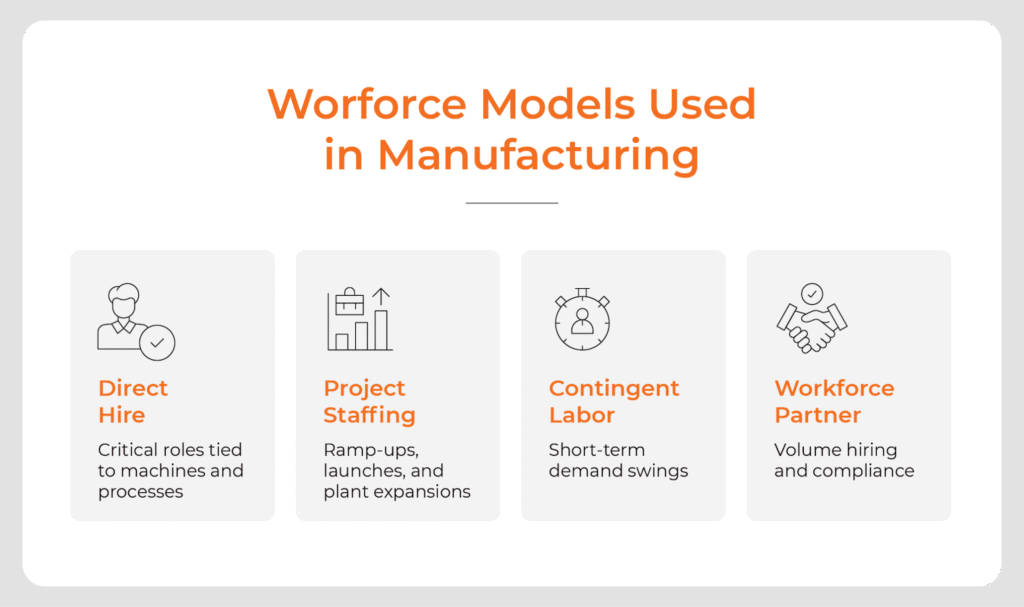 Worforce Models Used in Manufacturing

Direct Hire

Critical roles tied to machines and processes

Project Staffing

Ramp-ups, launches, and plant expansions

Contingent Labor

Short-term demand swings

Workforce Partner

Volume hiring and compliance